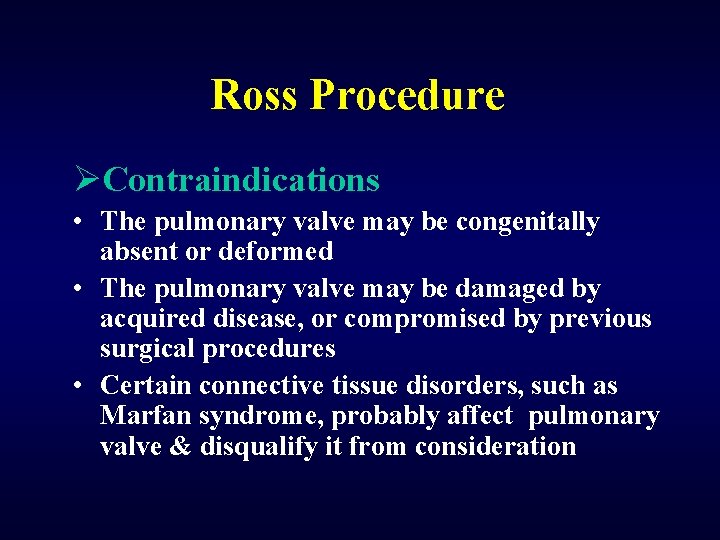 Ross Procedure

➢Contraindications

• The pulmonary valve may be congenitally absent or deformed
• The pulmonary valve may be damaged by acquired disease, or compromised by previous surgical procedures
• Certain connective tissue disorders, such as Marfan syndrome, probably affect pulmonary valve & disqualify it from consideration